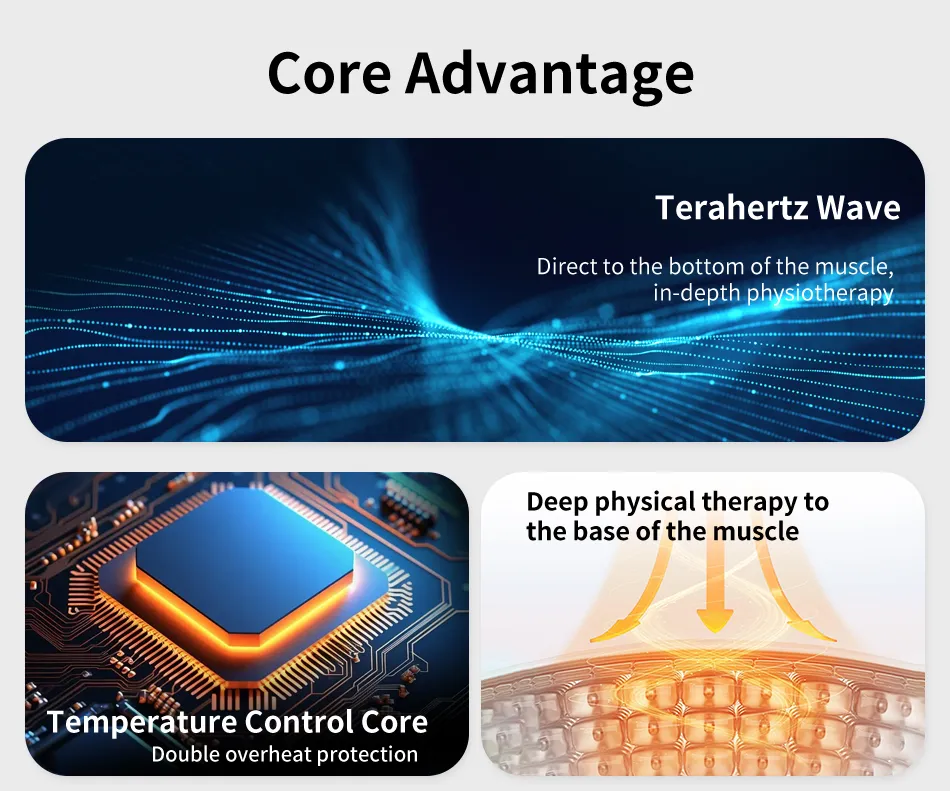 Core Advantage

Terahertz Wave

Direct to the bottom of the muscle, in-depth physiotherapy

Temperature Control Core

Double overheat protection

Deep physical therapy to the base of the muscle